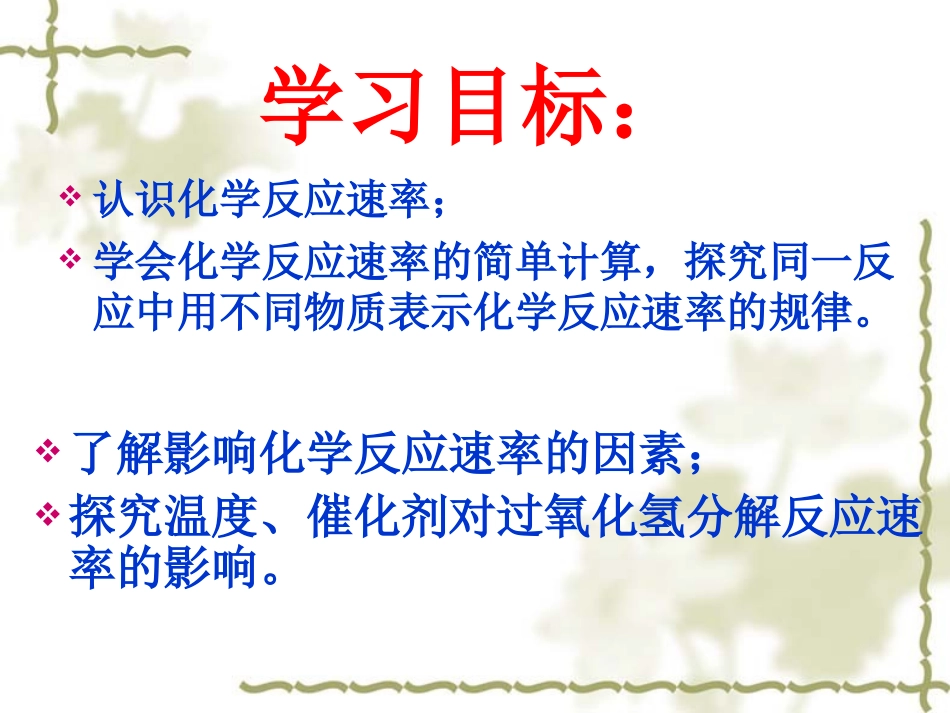 学习目标：

❖ 认识化学反应速率；

❖ 学会化学反应速率的简单计算，探究同一反应中用不同物质表示化学反应速率的规律。

❖ 了解影响化学反应速率的因素；

❖ 探究温度、催化剂对过氧化氢分解反应速率的影响。